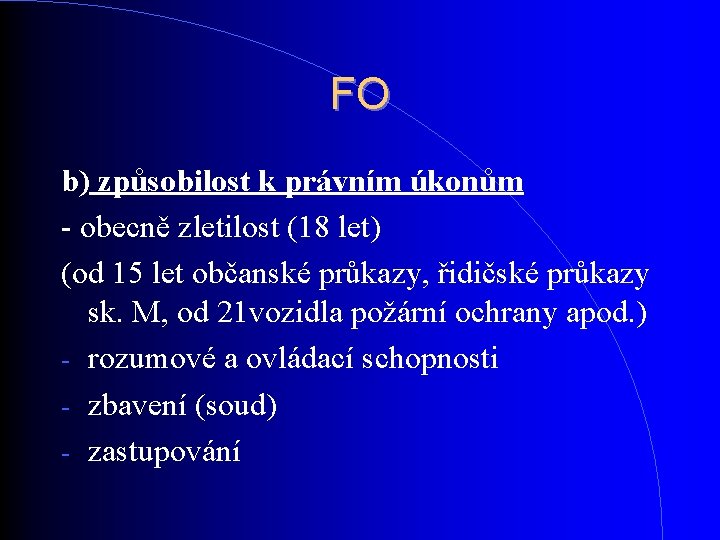 FO

b) způsobilost k právním úkonům

- obecně zletilost (18 let)

(od 15 let občanské průkazy, řidičské průkazy sk. M, od 21vozidla požární ochrany apod.)

- rozumové a ovládací schopnosti
- zbavení (soud)
- zastupování